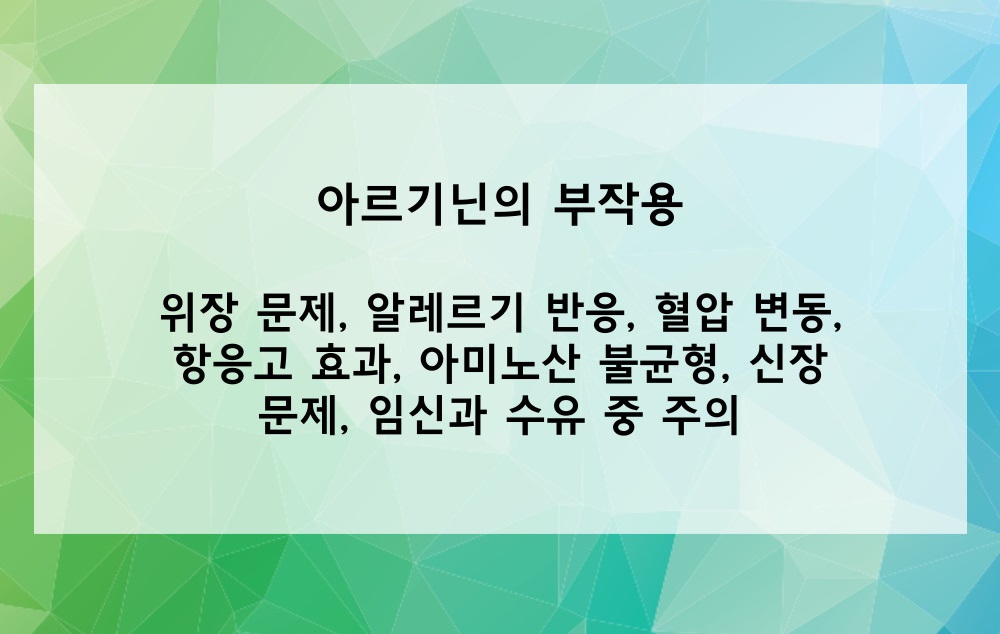 아르기닌의 부작용

위장 문제, 알레르기 반응, 혈압 변동, 항응고 효과, 아미노산 불균형, 신장 문제, 임신과 수유 중 주의